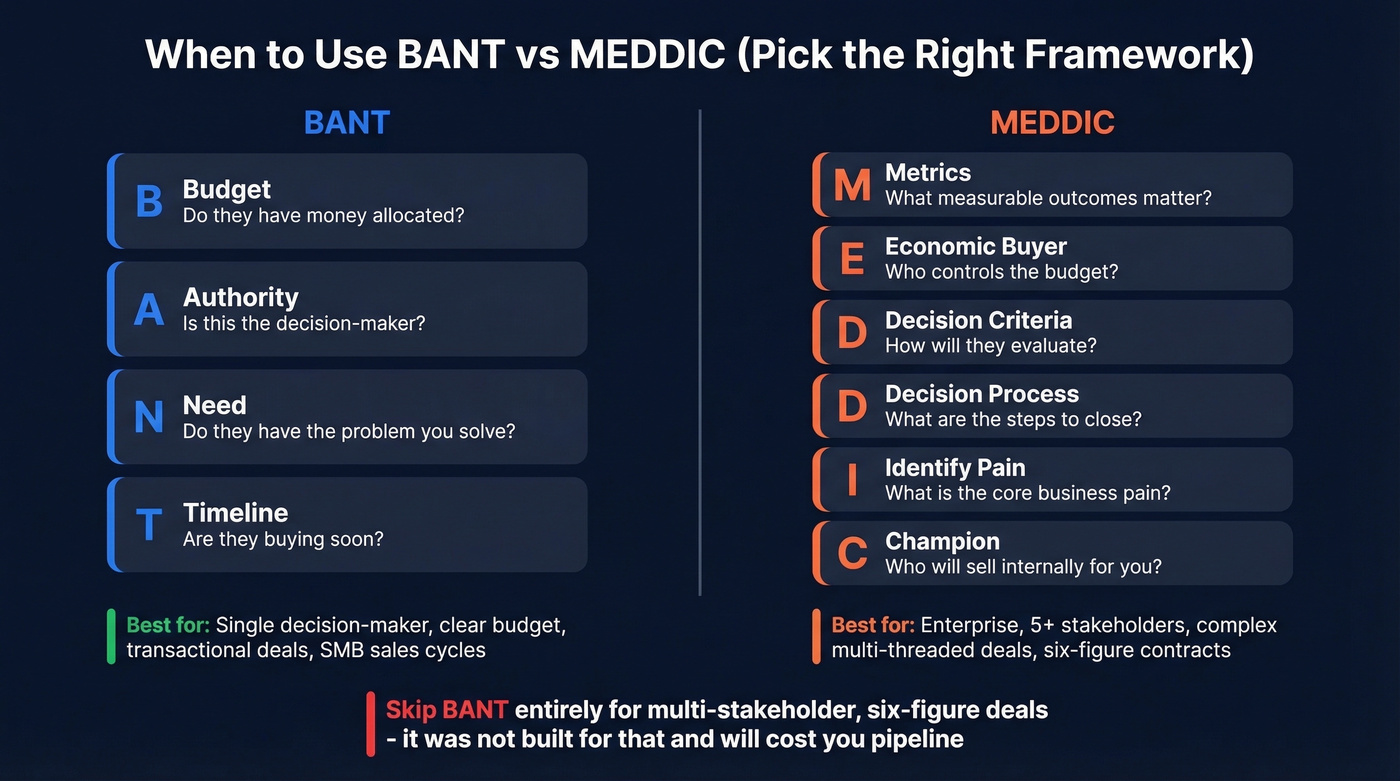 When to Use BANT vs MEDDIC (Pick the Right Framework)

BANT

B Budget
Do they have money allocated?

A Authority
Is this the decision-maker?

N Need
Do they have the problem you solve?

T Timeline
Are they buying soon?

Best for: Single decision-maker, clear budget, transactional deals, SMB sales cycles

MEDDIC

M Metrics
What measurable outcomes matter?

E Economic Buyer
Who controls the budget?

D Decision Criteria
How will they evaluate?

D Decision Process
What are the steps to close?

I Identify Pain
What is the core business pain?

C Champion
Who will sell internally for you?

Best for: Enterprise, 5+ stakeholders, complex multi-threaded deals, six-figure contracts

Skip BANT entirely for multi-stakeholder, six-figure deals - it was not built for that and will cost you pipeline